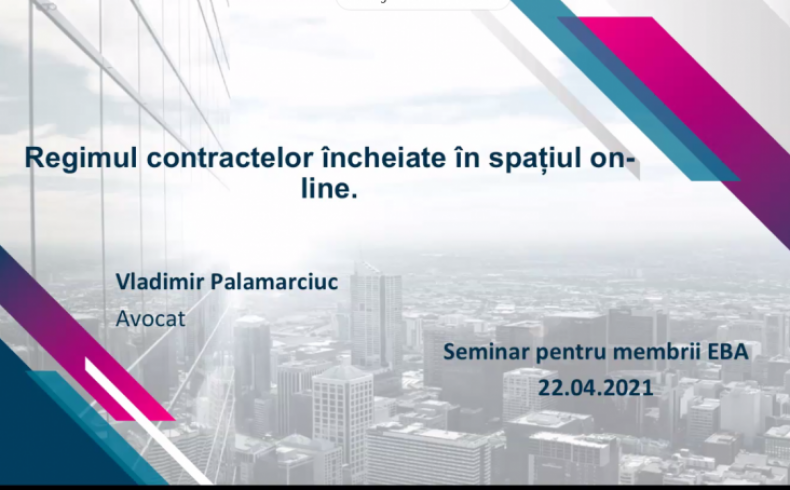 Regimul contractelor încheiate în spațiul on-line.

Vladimir Palamarciuc
Avocat

Seminar pentru membrii EBA
22.04.2021